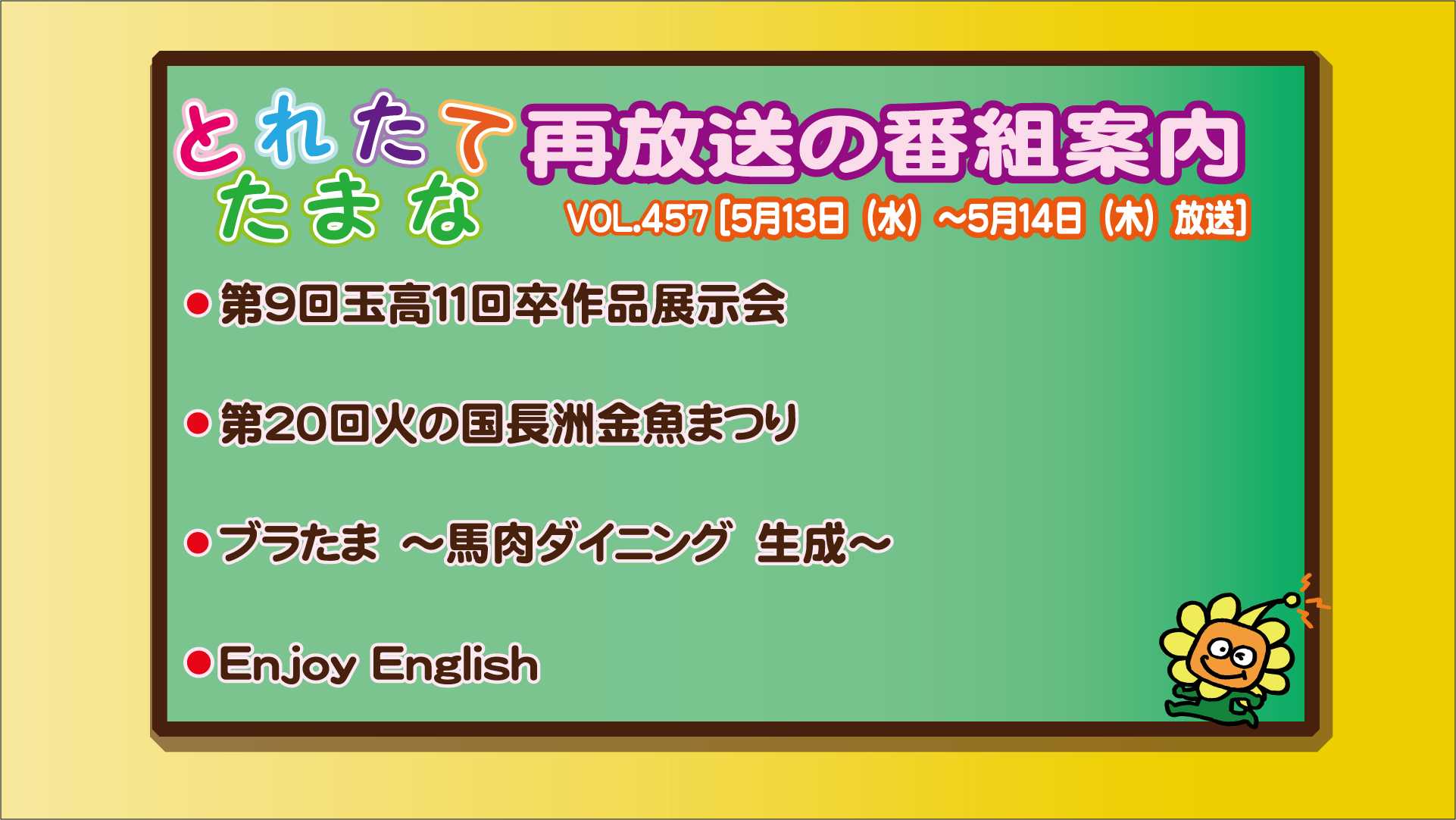 とれたて たまな

再放送の番組案内

VOL.457［5月13日（水）～5月14日（木）放送］

●第9回玉高11回卒作品展示会

●第20回火の国長洲金魚まつり

●ブラたま ～馬肉ダイニング 生成～

●Enjoy English